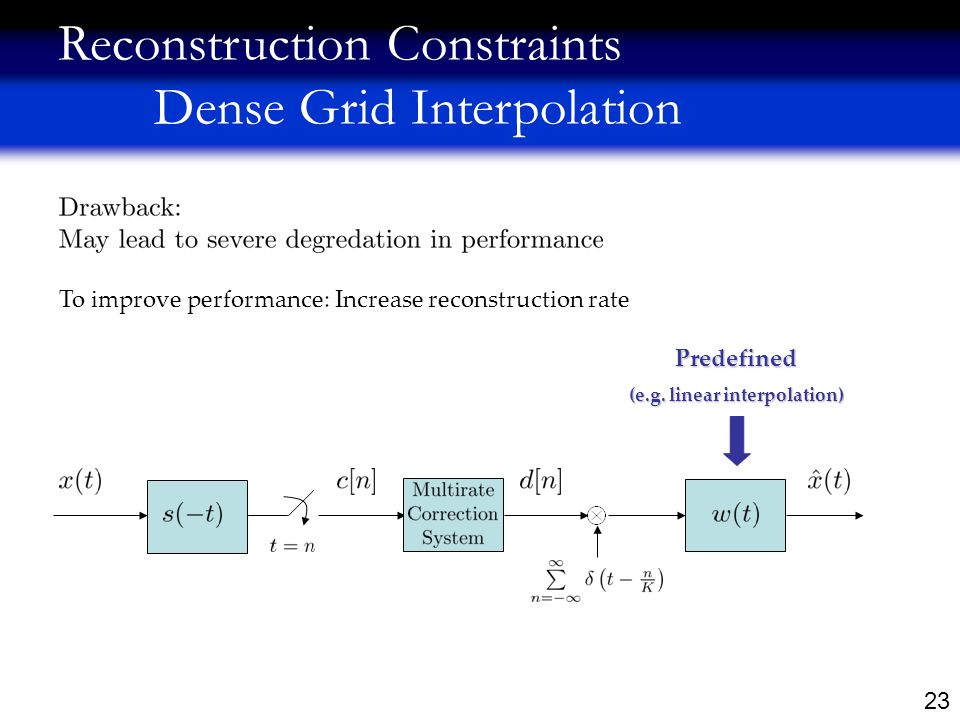 Reconstruction Constraints
Dense Grid Interpolation

Drawback:
May lead to severe degredation in performance

To improve performance: Increase reconstruction rate

Predefined
(e.g. linear interpolation)

$x(t)$

$s(-t)$

$t = n$

$c[n]$

Multirate Correction System

$d[n]$

$\sum_{n=-\infty}^{\infty} \delta\left(t - \frac{n}{K}\right)$

$w(t)$

$\hat{x}(t)$

23